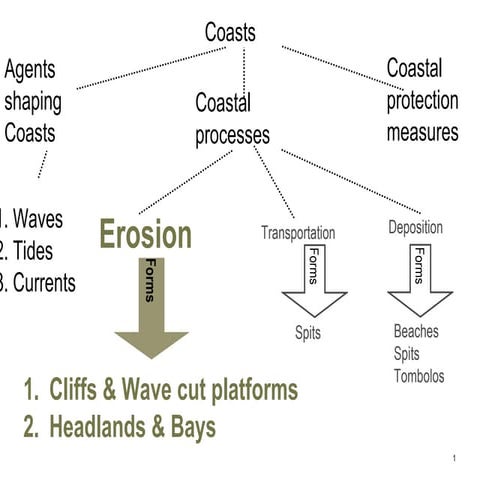 Coasts

Agents shaping Coasts

Coastal processes

Coastal protection measures

1. Waves
2. Tides
3. Currents

Erosion

Forms

1. Cliffs & Wave cut platforms
2. Headlands & Bays

Transportation

Forms

Spits

Deposition

Forms

Beaches
Spits
Tombolos

1